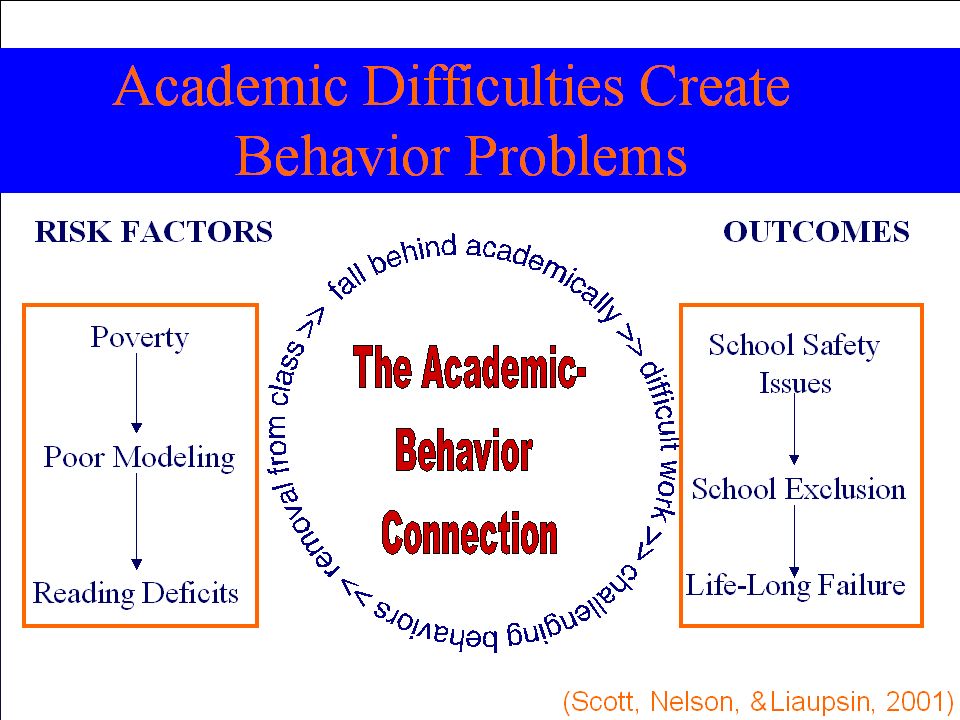 Academic Difficulties Create Behavior Problems

RISK FACTORS

Poverty

Poor Modeling

Reading Deficits

fall behind academically >> difficult work >> challenging behaviors >> removal from class >>

The Academic-Behavior Connection

OUTCOMES

School Safety Issues

School Exclusion

Life-Long Failure

(Scott, Nelson, &Liaupsin, 2001)